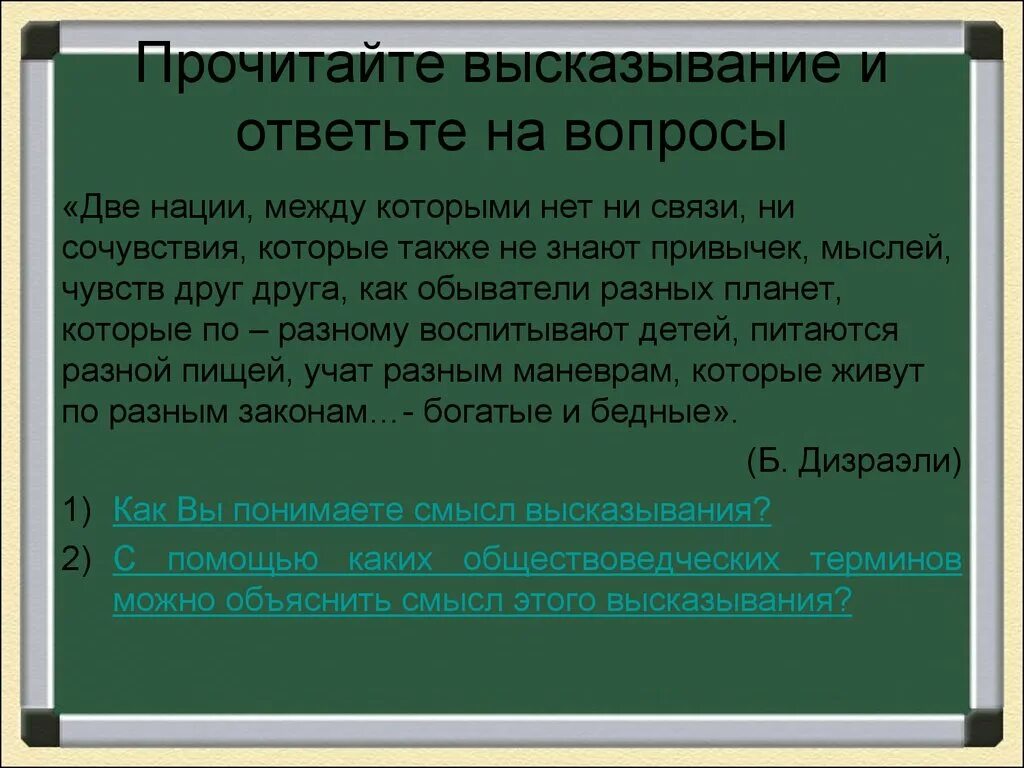 Прочитайте высказывание и ответьте на вопросы

«Две нации, между которыми нет ни связи, ни сочувствия, которые также не знают привычек, мыслей, чувств друг друга, как обыватели разных планет, которые по – разному воспитывают детей, питаются разной пищей, учат разным маневрам, которые живут по разным законам…- богатые и бедные».

(Б. Дизраэли)

1) Как Вы понимаете смысл высказывания?

2) С помощью каких обществоведческих терминов можно объяснить смысл этого высказывания?